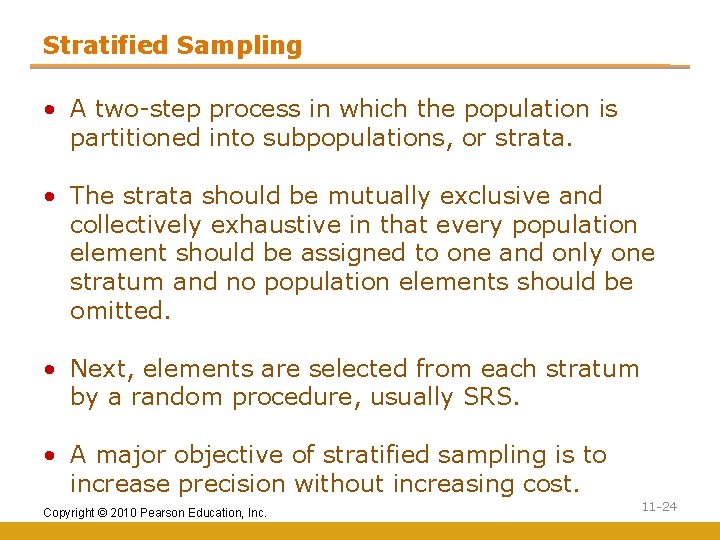 Stratified Sampling

• A two-step process in which the population is partitioned into subpopulations, or strata.

• The strata should be mutually exclusive and collectively exhaustive in that every population element should be assigned to one and only one stratum and no population elements should be omitted.

• Next, elements are selected from each stratum by a random procedure, usually SRS.

• A major objective of stratified sampling is to increase precision without increasing cost.

Copyright © 2010 Pearson Education, Inc.

11-24